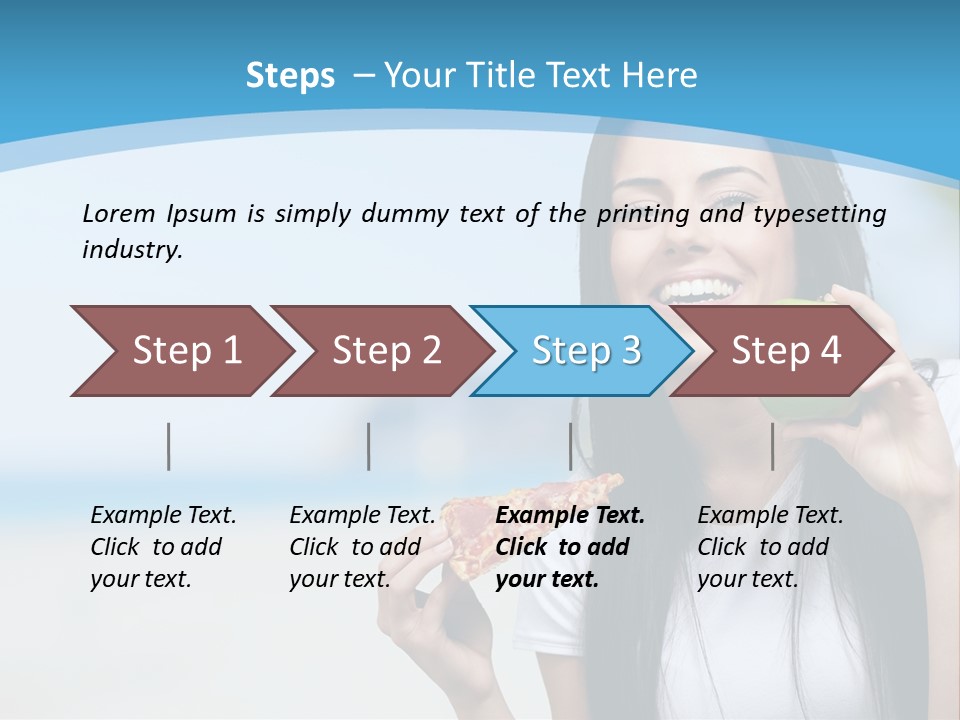 Steps – Your Title Text Here

Lorem Ipsum is simply dummy text of the printing and typesetting industry.

Step 1

Step 2

Step 3

Step 4

Example Text. Click to add your text.

Example Text. Click to add your text.

Example Text. Click to add your text.

Example Text. Click to add your text.